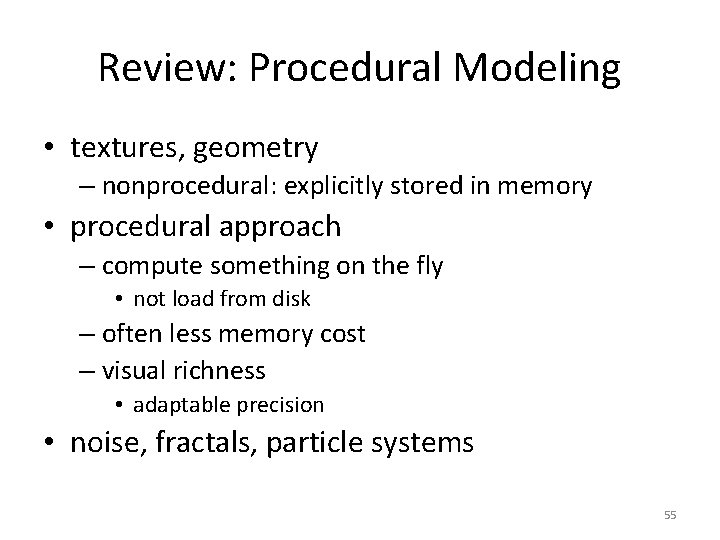 Review: Procedural Modeling

• textures, geometry
– nonprocedural: explicitly stored in memory
• procedural approach
– compute something on the fly
• not load from disk
– often less memory cost
– visual richness
• adaptable precision
• noise, fractals, particle systems

55